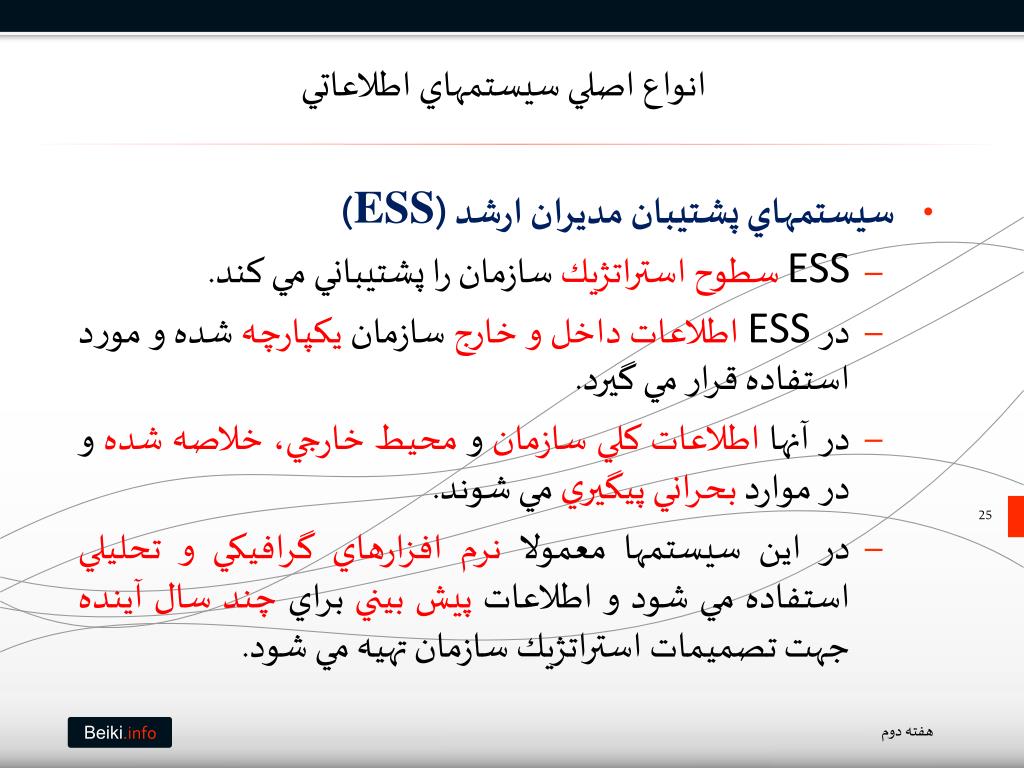 انواع اصلي سيستمهاي اطلاعاتي

• سيستمهاي پشتيبان مديران ارشد (ESS)
– ESS سطوح استراتژيك سازمان را پشتيباني مي كند.
– در ESS اطلاعات داخل و خارج سازمان يكپارچه شده و مورد استفاده قرار مي گيرد.
– در آنها اطلاعات كلي سازمان و محيط خارجي، خلاصه شده و در موارد بحراني پيگيري مي شوند.
– در اين سيستمها معمولا نرم افزارهاي گرافيكي و تحليلي استفاده مي شود و اطلاعات پيش بيني براي چند سال آينده جهت تصميمات استراتژيك سازمان تهيه مي شود.

25

Beiki.info

هفته دوم